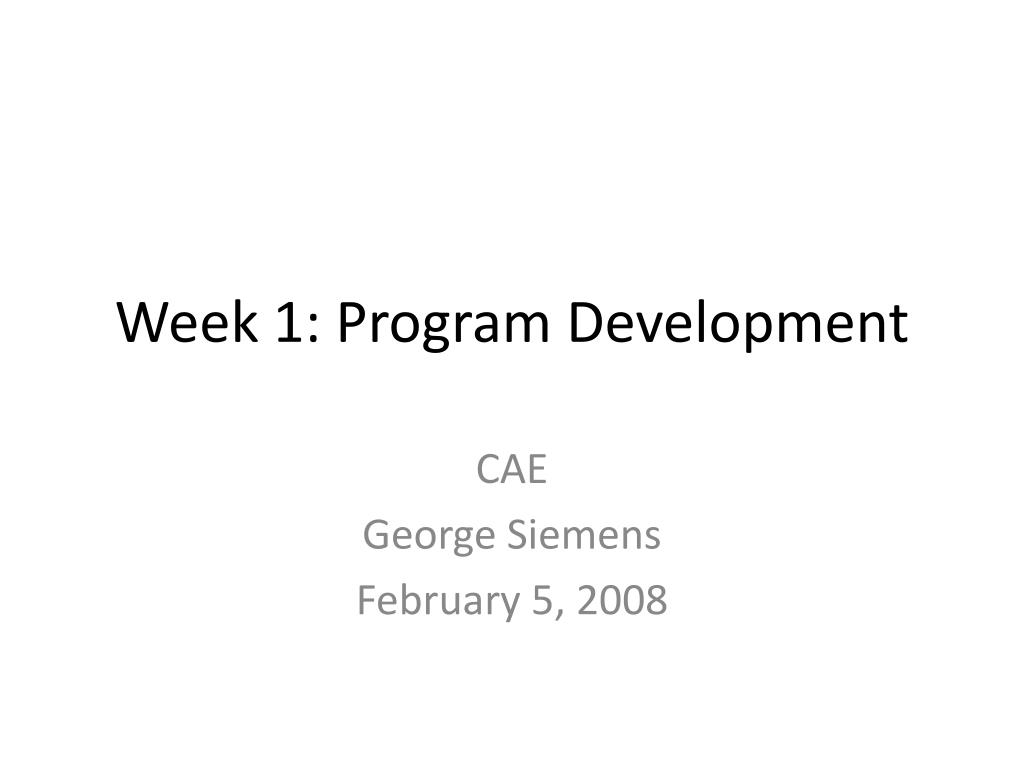 Week 1: Program Development

CAE
George Siemens
February 5, 2008